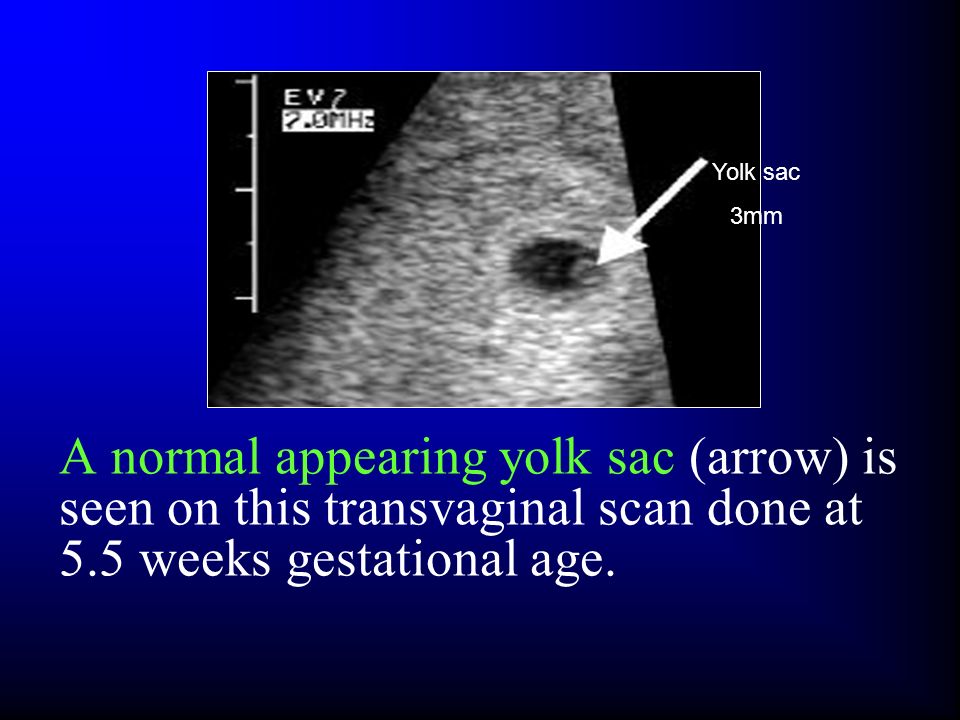 EV7
7.0MHz

Yolk sac
3mm

A normal appearing yolk sac (arrow) is seen on this transvaginal scan done at 5.5 weeks gestational age.